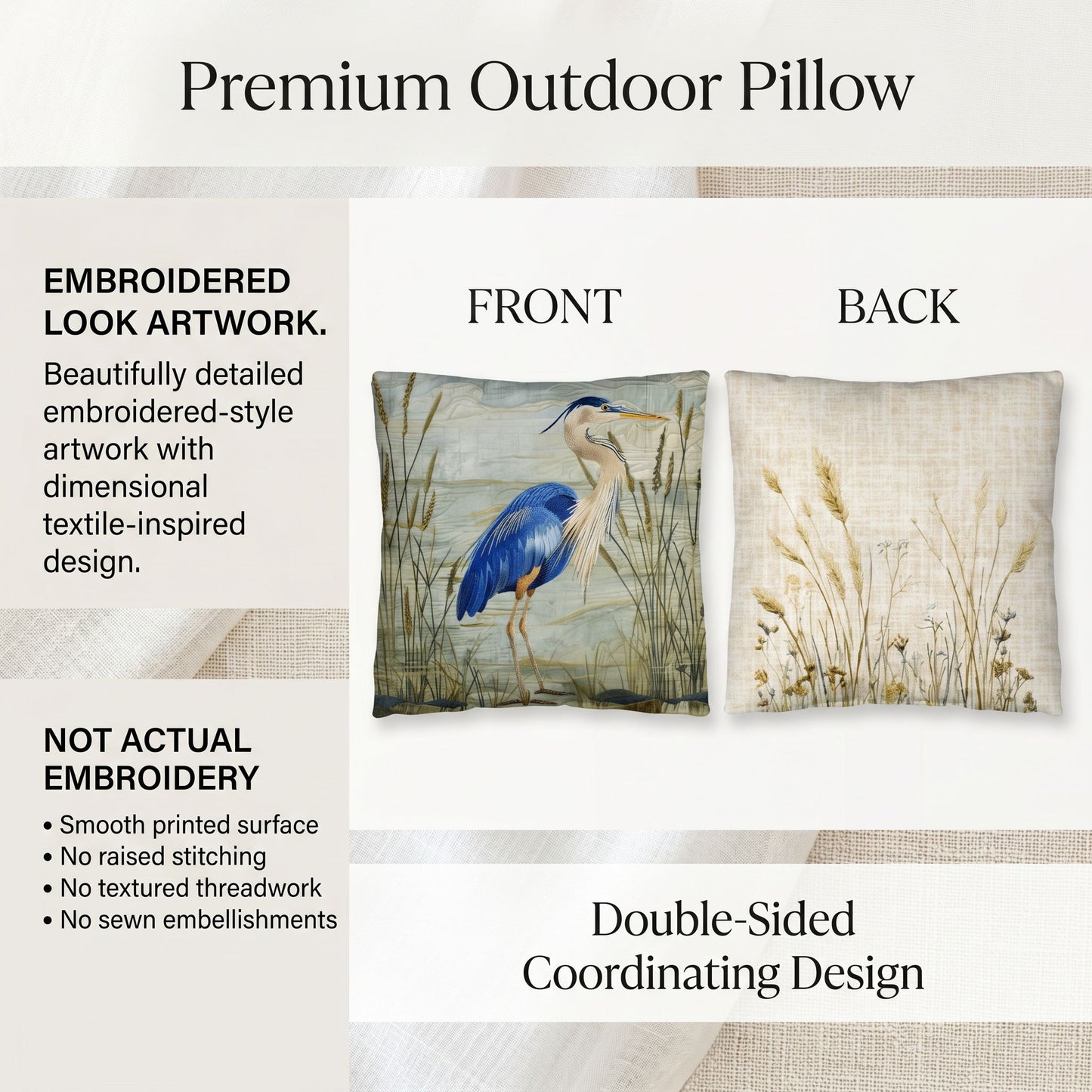 Premium Outdoor Pillow

EMBROIDERED LOOK ARTWORK.

Beautifully detailed embroidered-style artwork with dimensional textile-inspired design.

NOT ACTUAL EMBROIDERY

• Smooth printed surface
• No raised stitching
• No textured threadwork
• No sewn embellishments

FRONT

BACK

Double-Sided
Coordinating Design